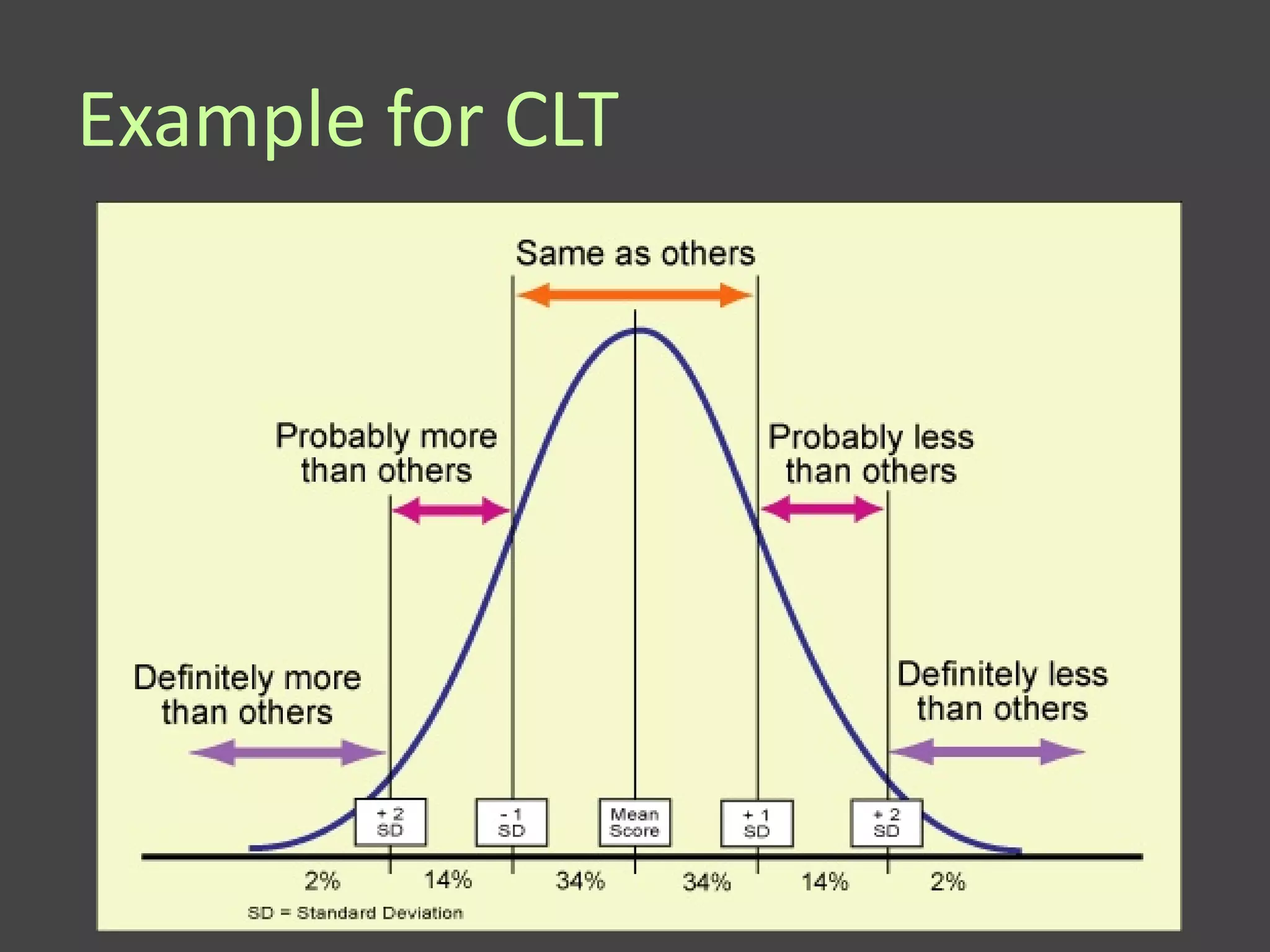 Example for CLT

Same as others

Probably more than others

Probably less than others

Definitely more than others

Definitely less than others

+ 2 SD

- 1 SD

Mean Score

+ 1 SD

+ 2 SD

2%

14%

34%

34%

14%

2%

SD = Standard Deviation